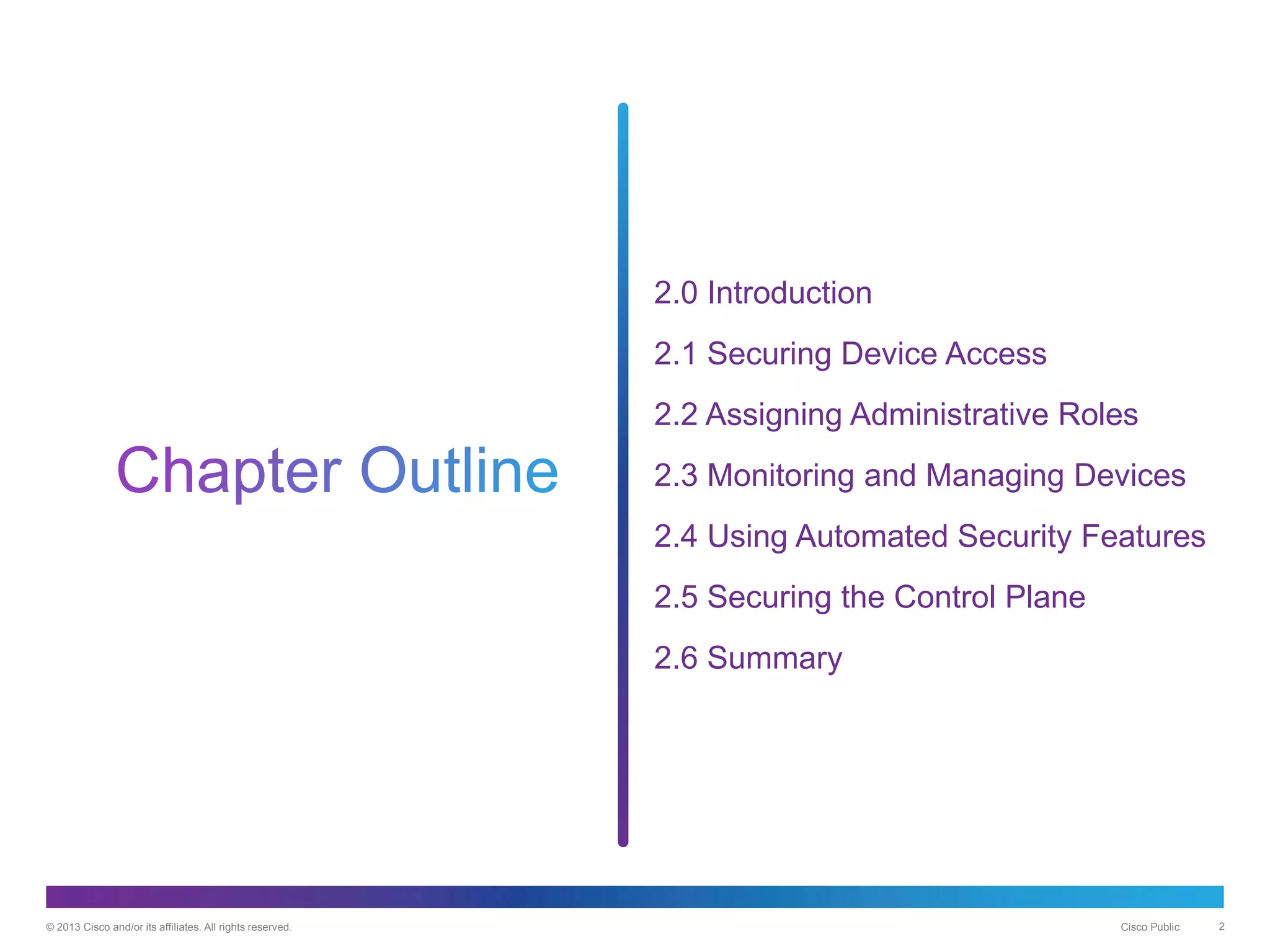 Chapter Outline

2.0 Introduction

2.1 Securing Device Access

2.2 Assigning Administrative Roles

2.3 Monitoring and Managing Devices

2.4 Using Automated Security Features

2.5 Securing the Control Plane

2.6 Summary

© 2013 Cisco and/or its affiliates. All rights reserved.

Cisco Public

2